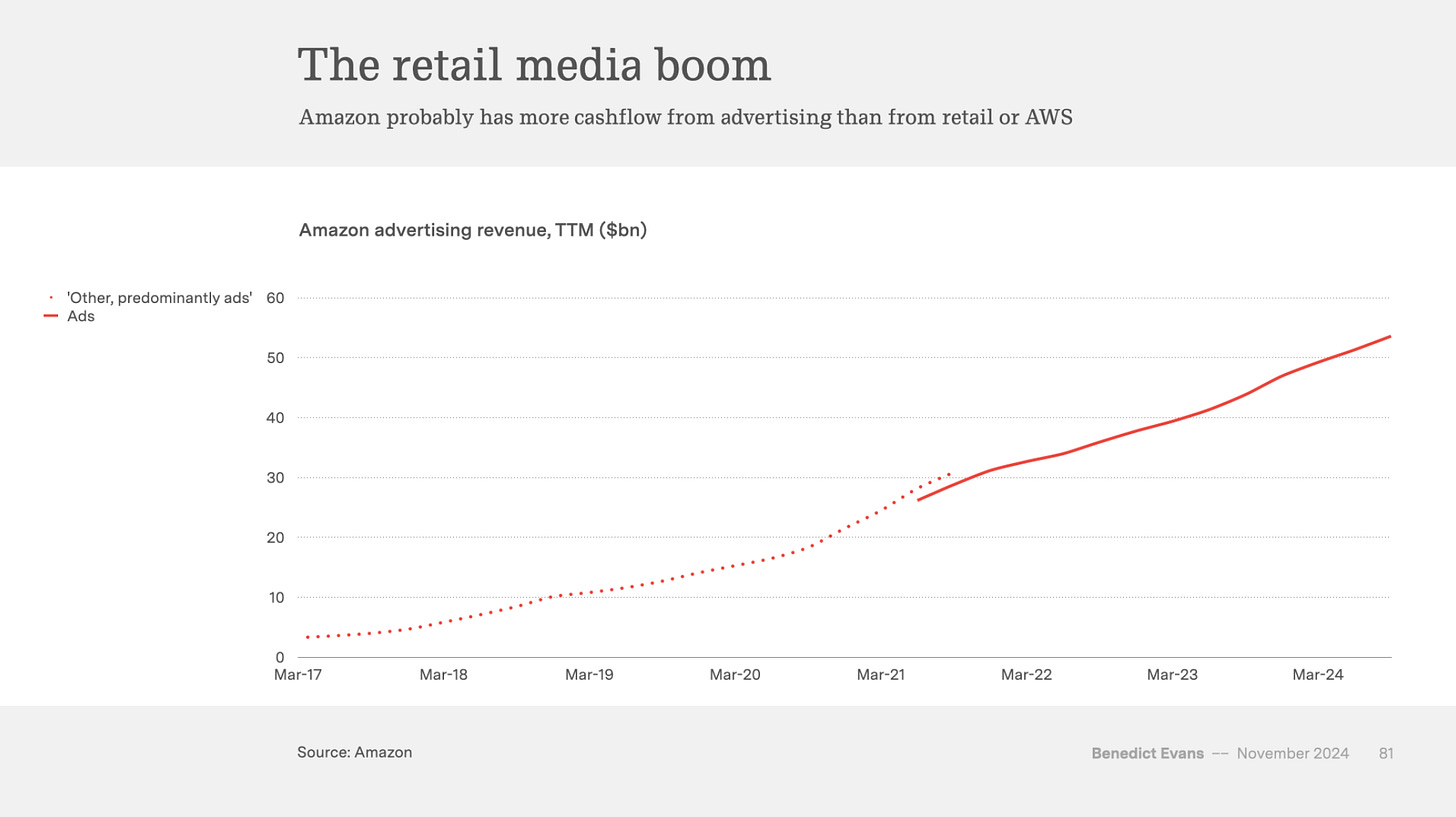 The retail media boom

Amazon probably has more cashflow from advertising than from retail or AWS

Amazon advertising revenue, TTM ($bn)

'Other, predominantly ads'
Ads

60
50
40
30
20
10
0

Mar-17
Mar-18
Mar-19
Mar-20
Mar-21
Mar-22
Mar-23
Mar-24

Source: Amazon

Benedict Evans –– November 2024 81